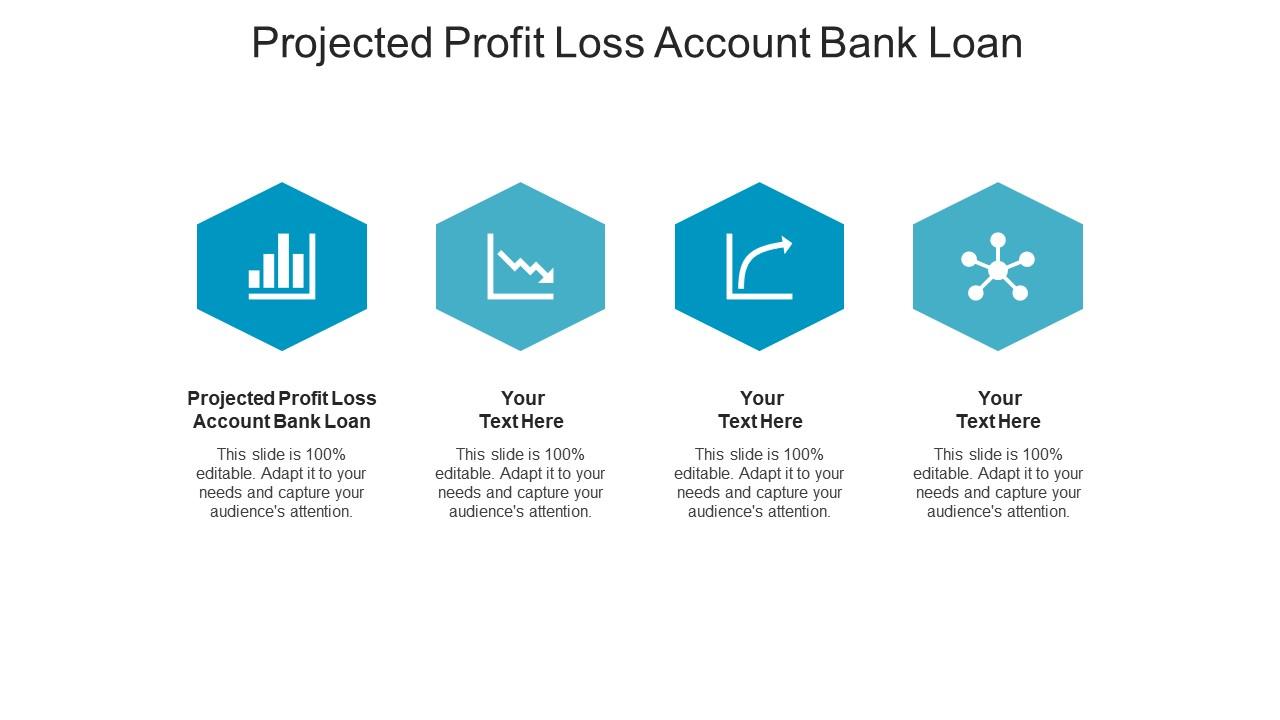 Projected Profit Loss Account Bank Loan

Projected Profit Loss Account Bank Loan

This slide is 100% editable. Adapt it to your needs and capture your audience's attention.

Your Text Here

This slide is 100% editable. Adapt it to your needs and capture your audience's attention.

Your Text Here

This slide is 100% editable. Adapt it to your needs and capture your audience's attention.

Your Text Here

This slide is 100% editable. Adapt it to your needs and capture your audience's attention.